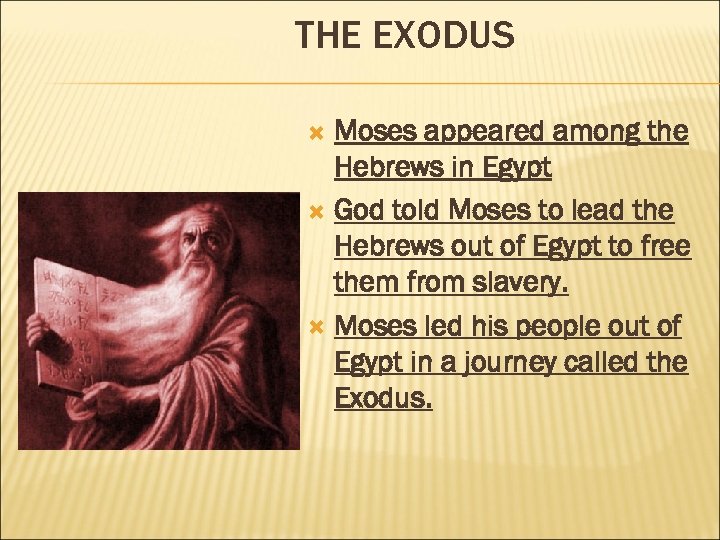 THE EXODUS

Moses appeared among the Hebrews in Egypt

God told Moses to lead the Hebrews out of Egypt to free them from slavery.

Moses led his people out of Egypt in a journey called the Exodus.